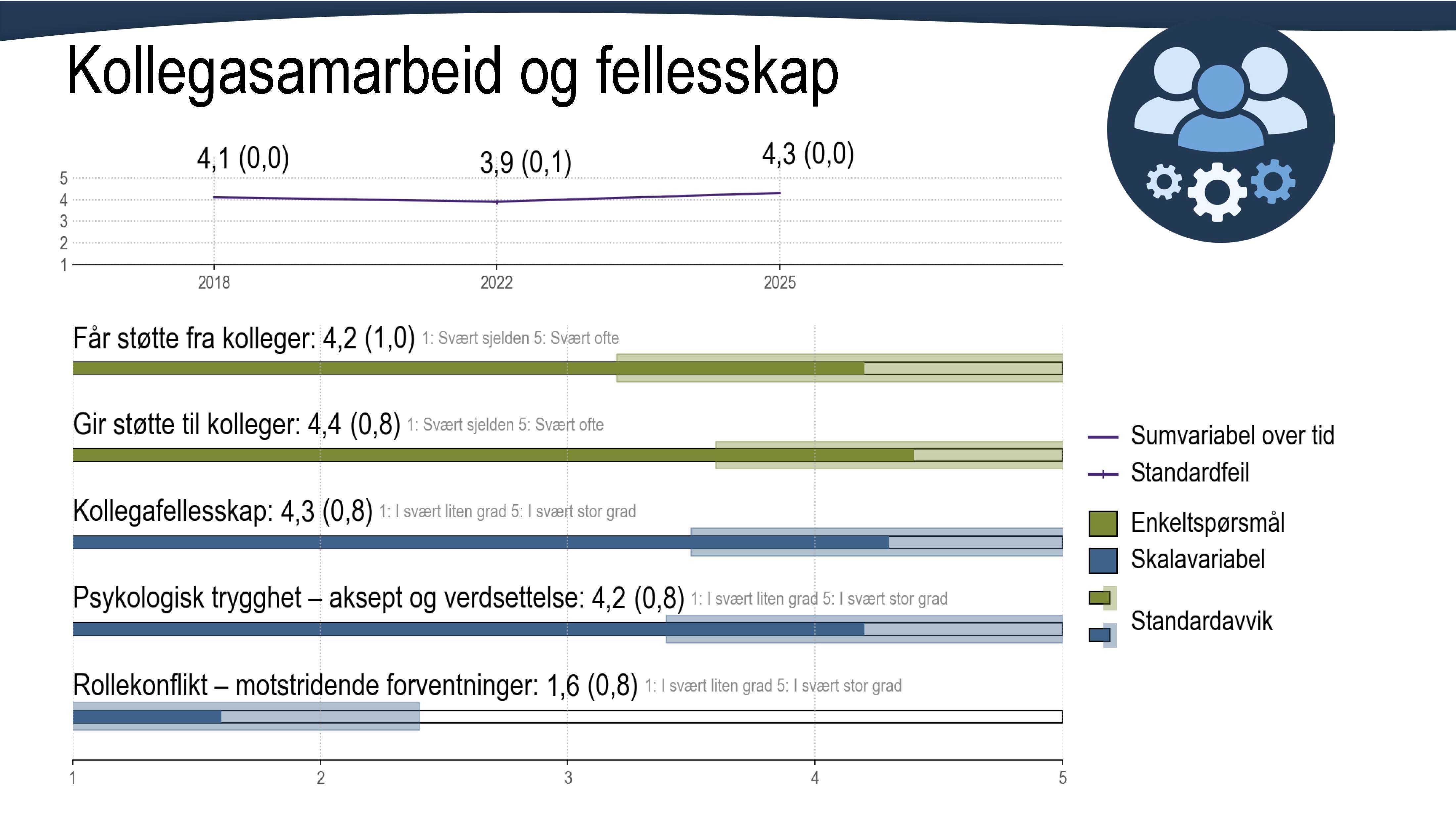 Kollegasamarbeid og fellesskap

4,1 (0,0)
3,9 (0,1)
4,3 (0,0)

5
4
3
2
1

2018
2022
2025

Får støtte fra kolleger: 4,2 (1,0) 1: Svært sjelden 5: Svært ofte

Gir støtte til kolleger: 4,4 (0,8) 1: Svært sjelden 5: Svært ofte

Kollegafellesskap: 4,3 (0,8) 1: I svært liten grad 5: I svært stor grad

Psykologisk trygghet – aksept og verdsettelse: 4,2 (0,8) 1: I svært liten grad 5: I svært stor grad

Rollekonflikt – motstridende forventninger: 1,6 (0,8) 1: I svært liten grad 5: I svært stor grad

1
2
3
4
5

Sumvariabel over tid
Standardfeil
Enkeltspørsmål
Skalavariabel
Standardavvik